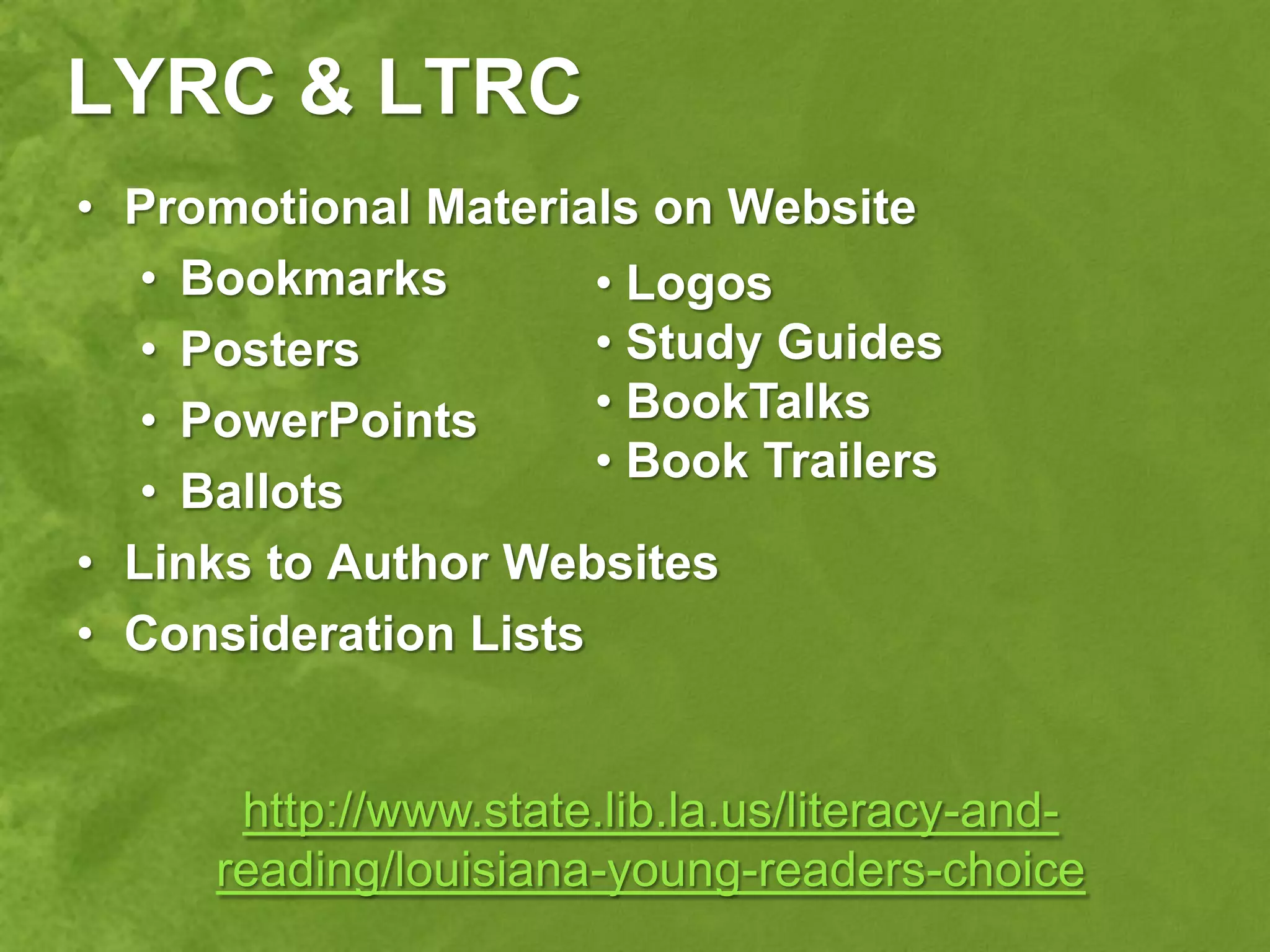 LYRC & LTRC

• Promotional Materials on Website
  • Bookmarks
  • Posters
  • PowerPoints
  • Ballots
  • Logos
  • Study Guides
  • BookTalks
  • Book Trailers
• Links to Author Websites
• Consideration Lists

http://www.state.lib.la.us/literacy-and-reading/louisiana-young-readers-choice